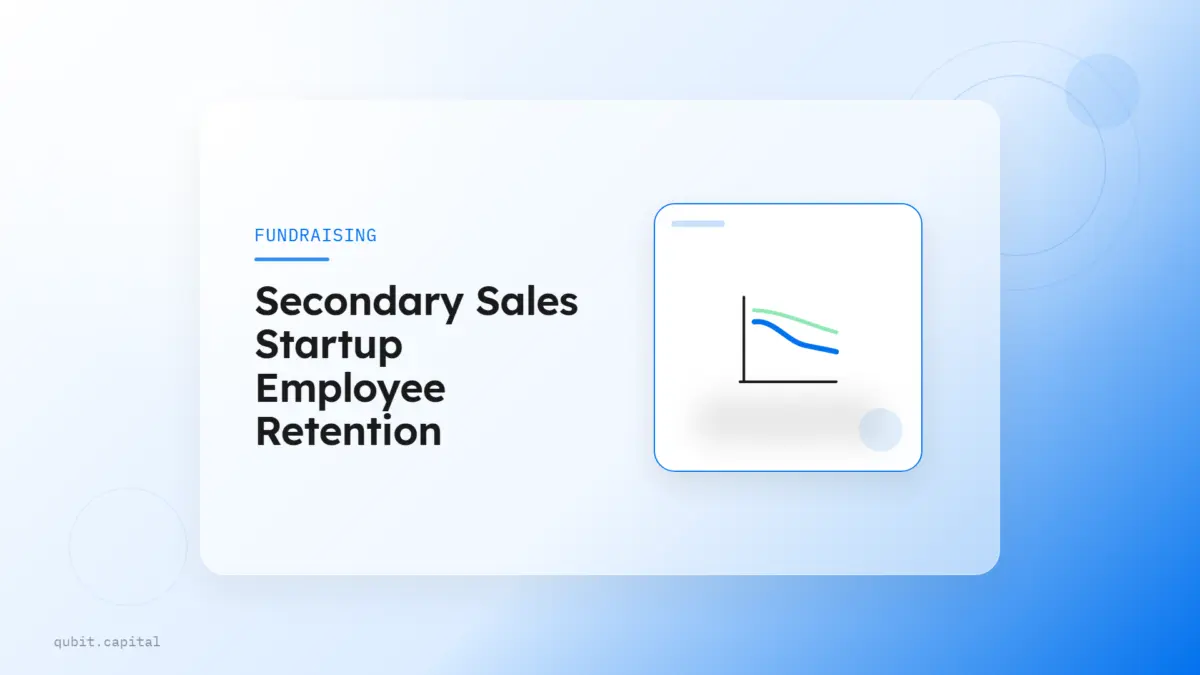 FUNDRAISING

Secondary Sales Startup Employee Retention

qubit.capital